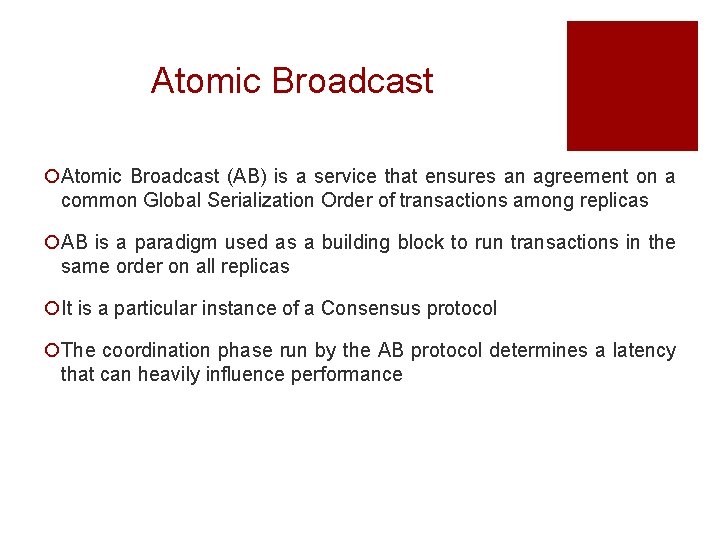 Atomic Broadcast

Atomic Broadcast (AB) is a service that ensures an agreement on a common Global Serialization Order of transactions among replicas

AB is a paradigm used as a building block to run transactions in the same order on all replicas

It is a particular instance of a Consensus protocol

The coordination phase run by the AB protocol determines a latency that can heavily influence performance